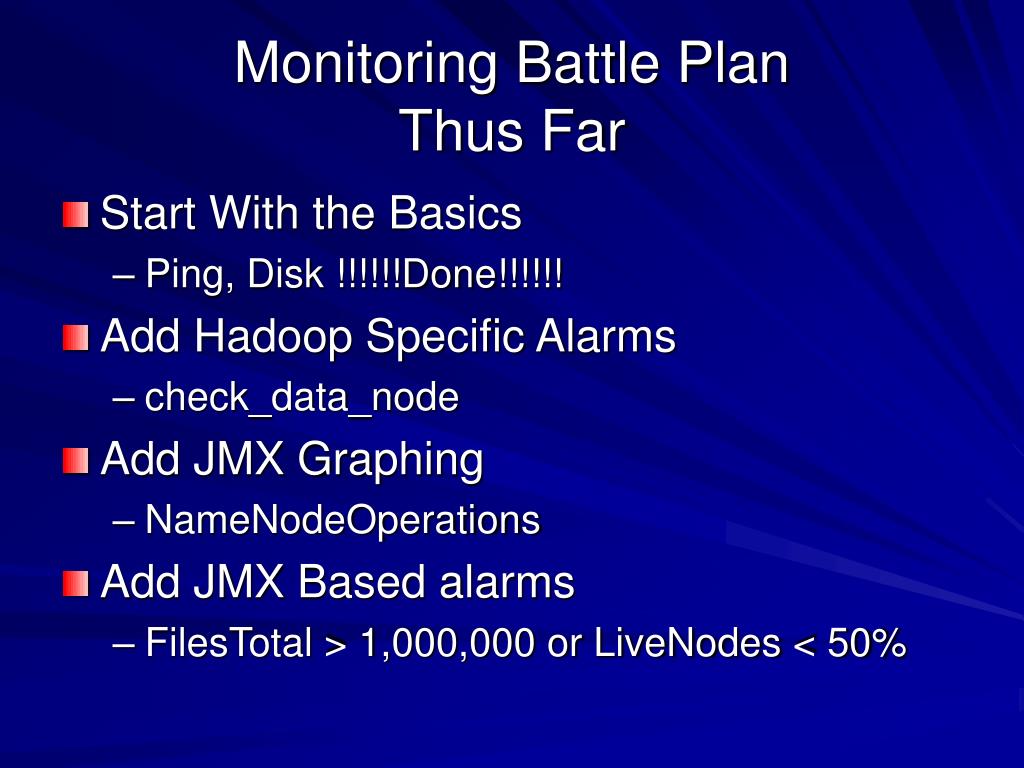 Monitoring Battle Plan
Thus Far

Start With the Basics
– Ping, Disk !!!!!!Done!!!!!!

Add Hadoop Specific Alarms
– check_data_node

Add JMX Graphing
– NameNodeOperations

Add JMX Based alarms
– FilesTotal > 1,000,000 or LiveNodes < 50%